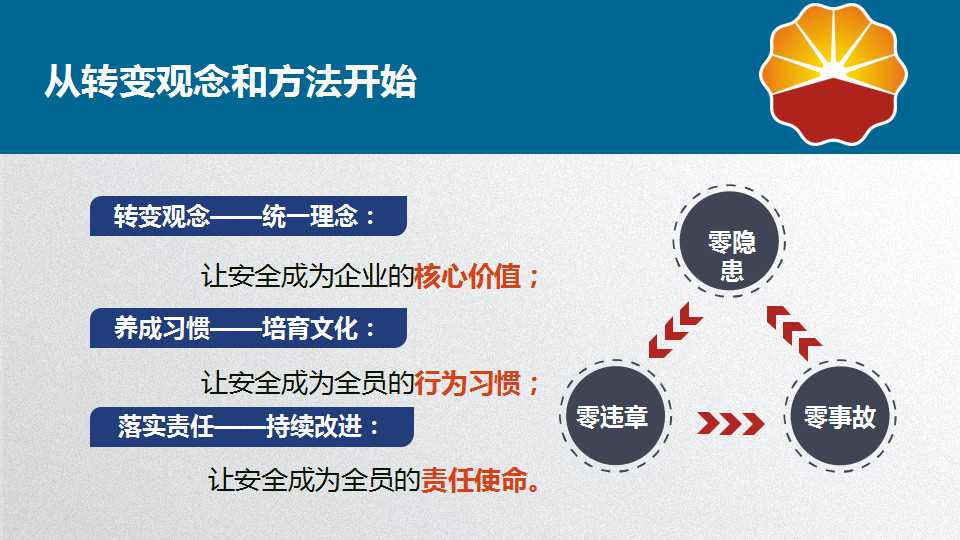 从转变观念和方法开始

转变观念——统一理念：

让安全成为企业的核心价值；

养成习惯——培育文化：

让安全成为全员的行为习惯；

落实责任——持续改进：

让安全成为全员的责任使命。

零隐患

零违章

零事故